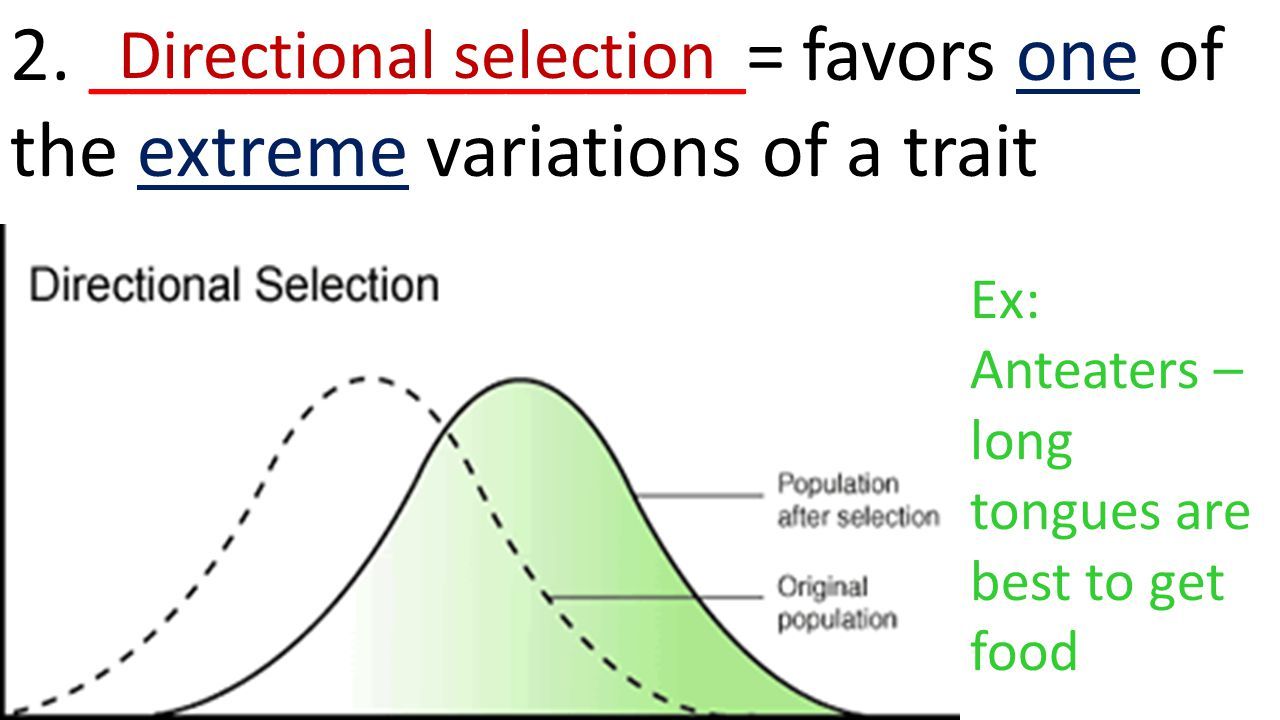 2. Directional selection = favors one of the extreme variations of a trait

Directional Selection

Population after selection

Original population

Ex: Anteaters – long tongues are best to get food